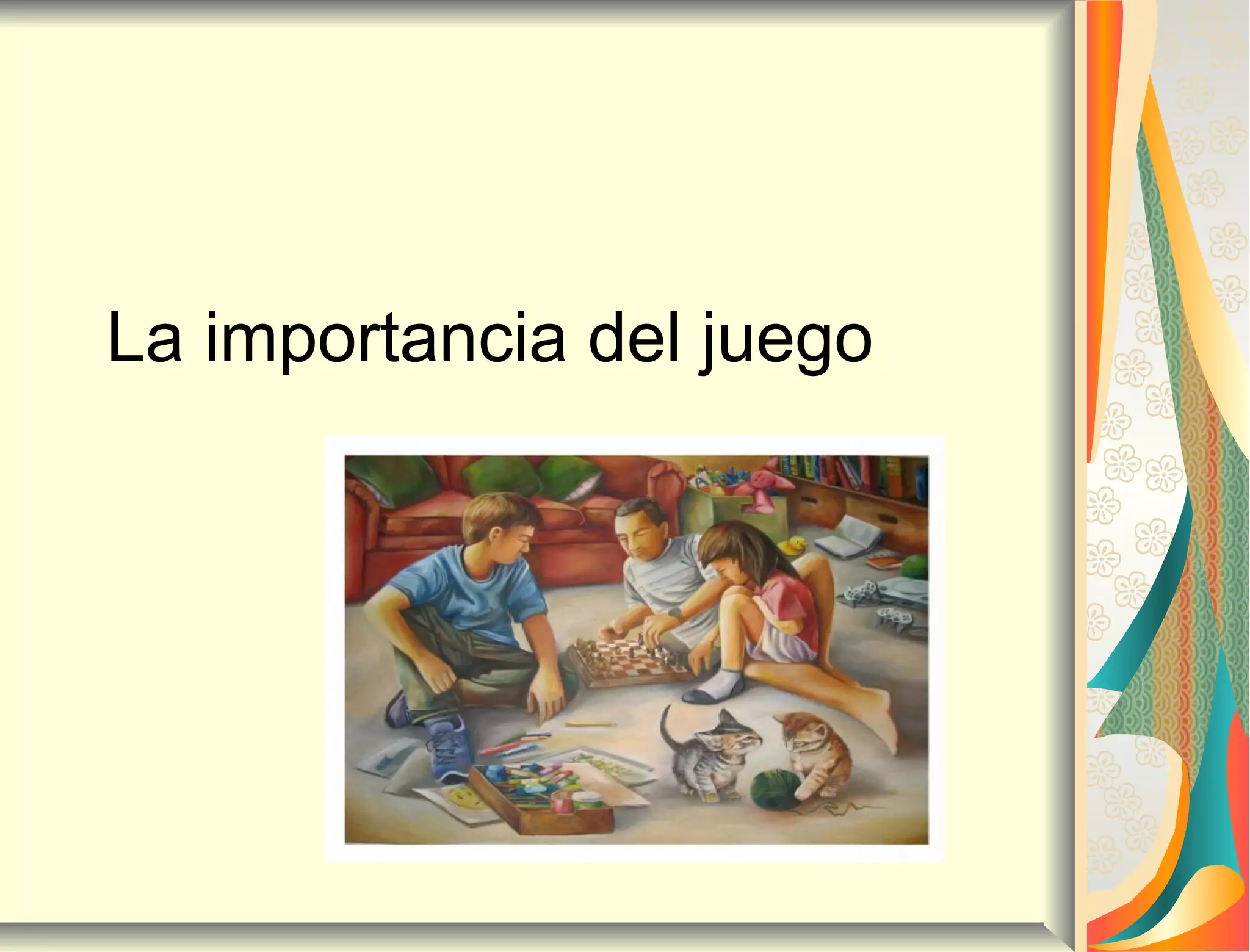 La importancia del juego